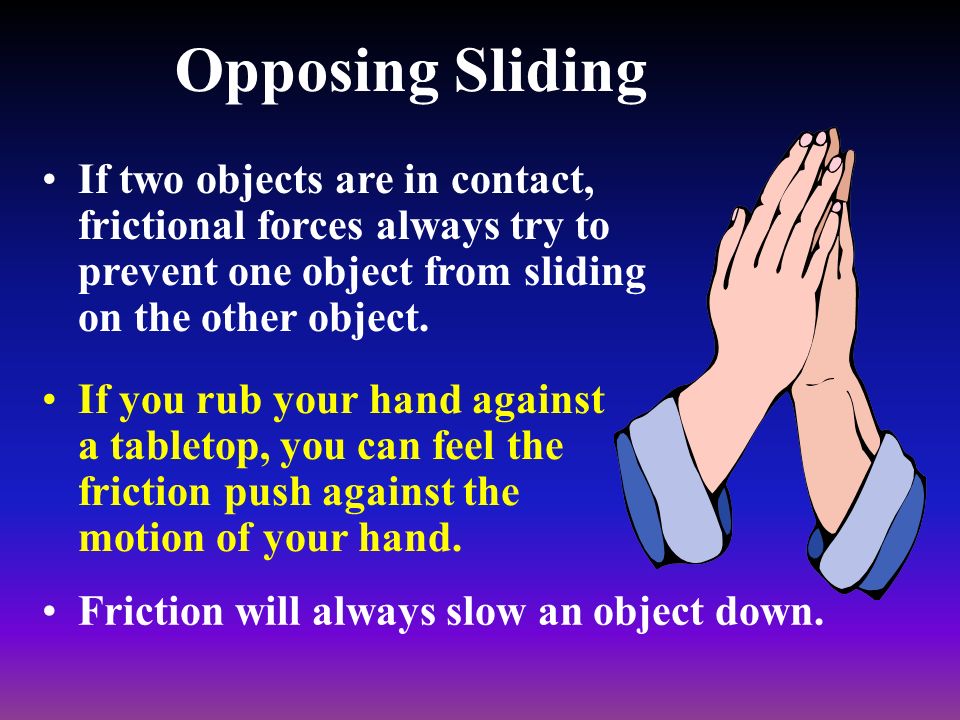 Opposing Sliding

• If two objects are in contact, frictional forces always try to prevent one object from sliding on the other object.

• If you rub your hand against a tabletop, you can feel the friction push against the motion of your hand.

• Friction will always slow an object down.